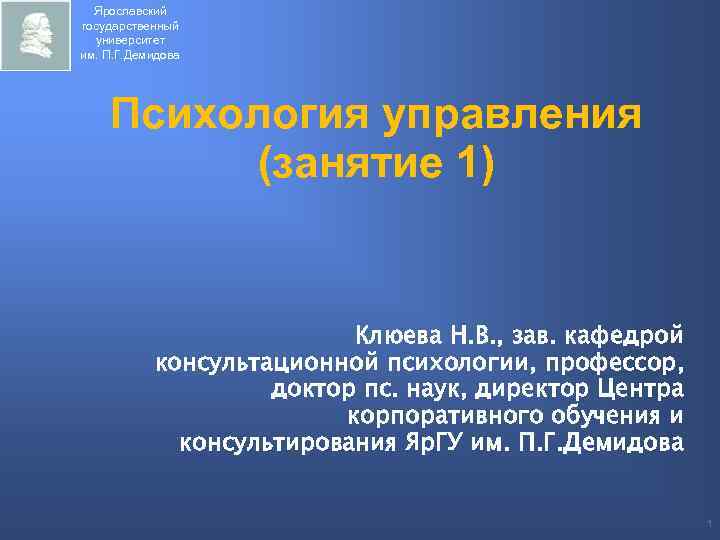 Ярославский государственный университет им. П.Г.Демидова

Психология управления (занятие 1)

Клюева Н.В., зав. кафедрой консультационной психологии, профессор, доктор пс. наук, директор Центра корпоративного обучения и консультирования ЯрГУ им. П.Г.Демидова

1